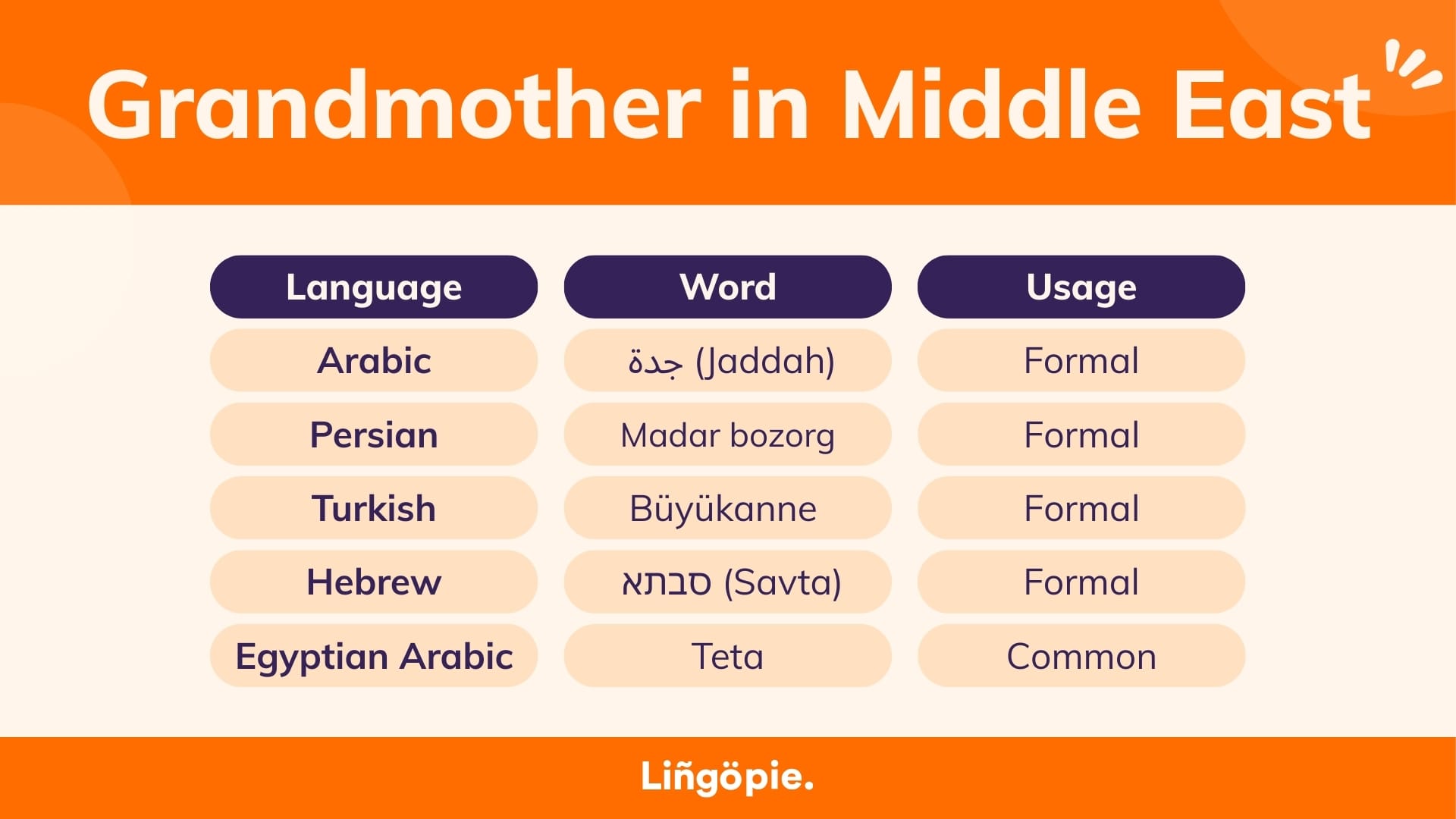 Grandmother in Middle East

| Language | Word | Usage |
|---|---|---|
| Arabic | جدة (Jaddah) | Formal |
| Persian | Madar bozorg | Formal |
| Turkish | Büyükanne | Formal |
| Hebrew | סבתא (Savta) | Formal |
| Egyptian Arabic | Teta | Common |

Liñgöpie.